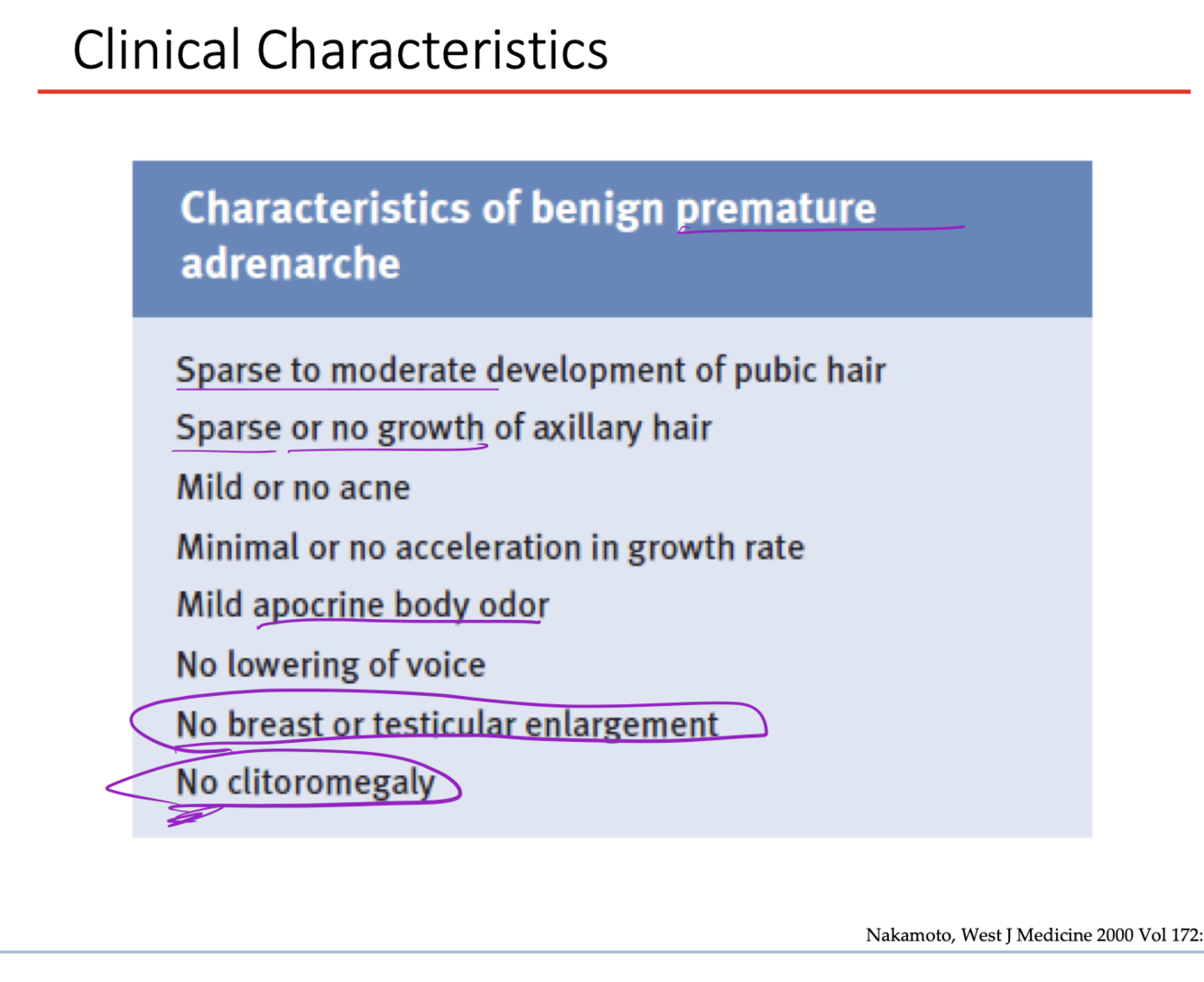 Clinical Characteristics

Characteristics of benign premature adrenarche

Sparse to moderate development of pubic hair

Sparse or no growth of axillary hair

Mild or no acne

Minimal or no acceleration in growth rate

Mild apocrine body odor

No lowering of voice

No breast or testicular enlargement

No clitoromegaly

Nakamoto, West J Medicine 2000 Vol 172: